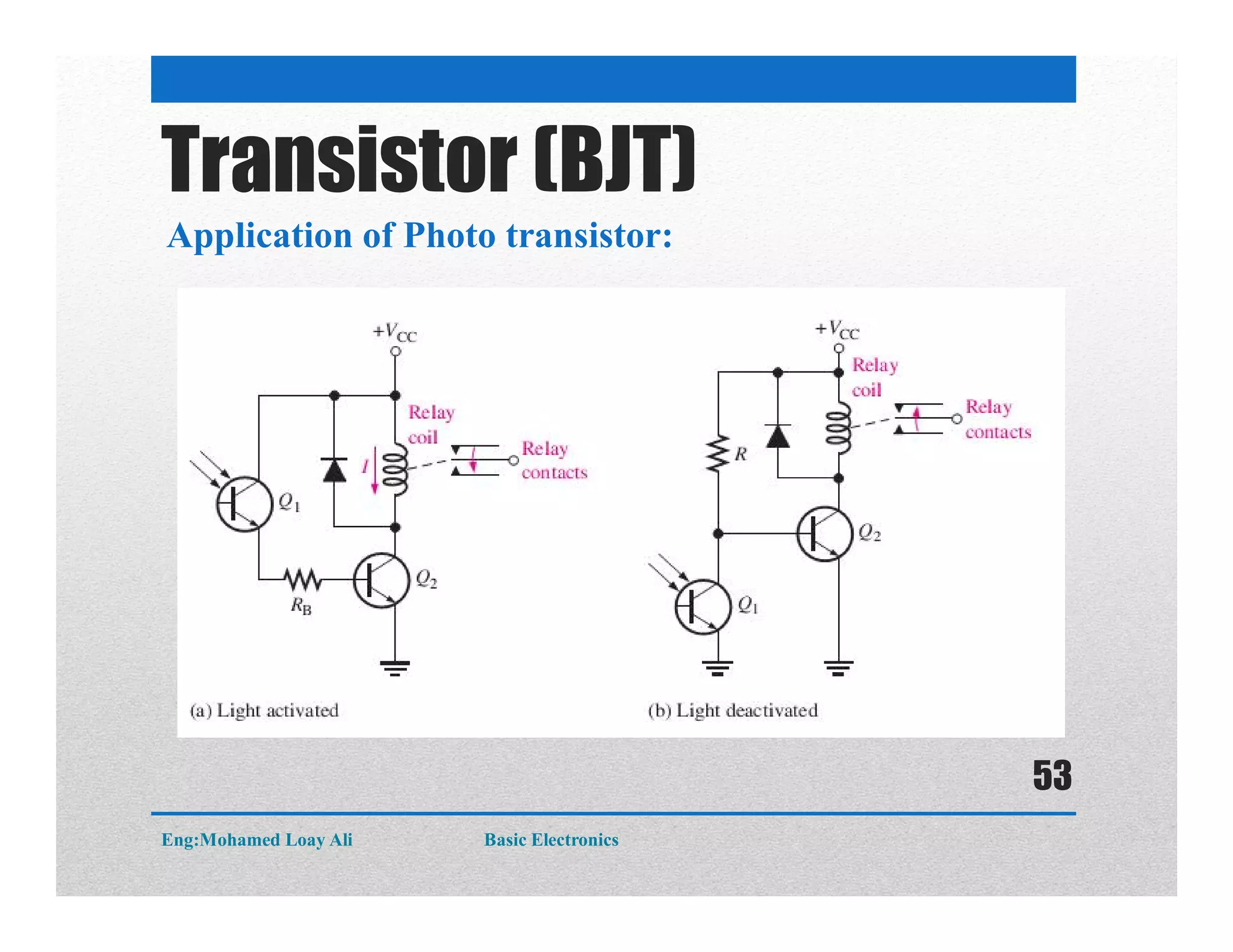 Transistor (BJT)

Application of Photo transistor:

$+V_{CC}$

Relay coil

$I$

Relay contacts

$Q_1$

$R_B$

$Q_2$

(a) Light activated

$+V_{CC}$

Relay coil

Relay contacts

$R$

$Q_2$

$Q_1$

(b) Light deactivated

53

Eng:Mohamed Loay Ali

Basic Electronics